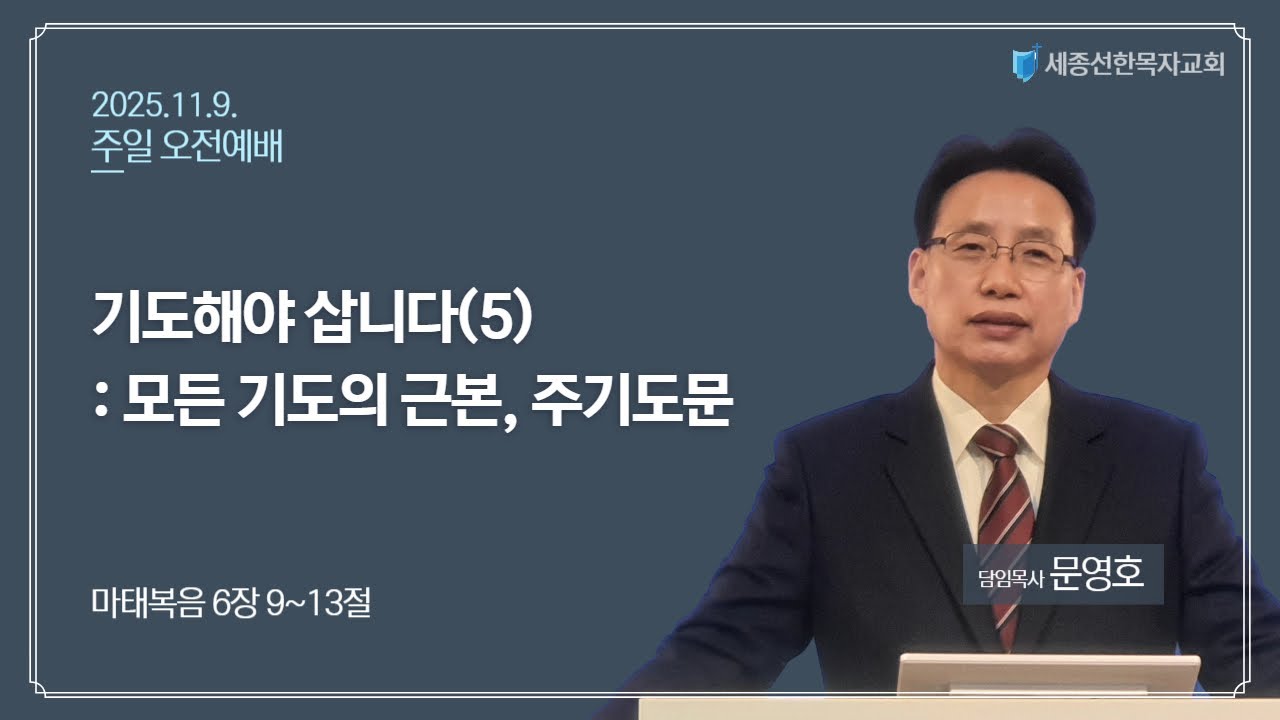 세종선한목자교회

2025.11.9.
주일 오전예배

기도해야 삽니다(5)
: 모든 기도의 근본, 주기도문

마태복음 6장 9~13절

담임목사 문영호